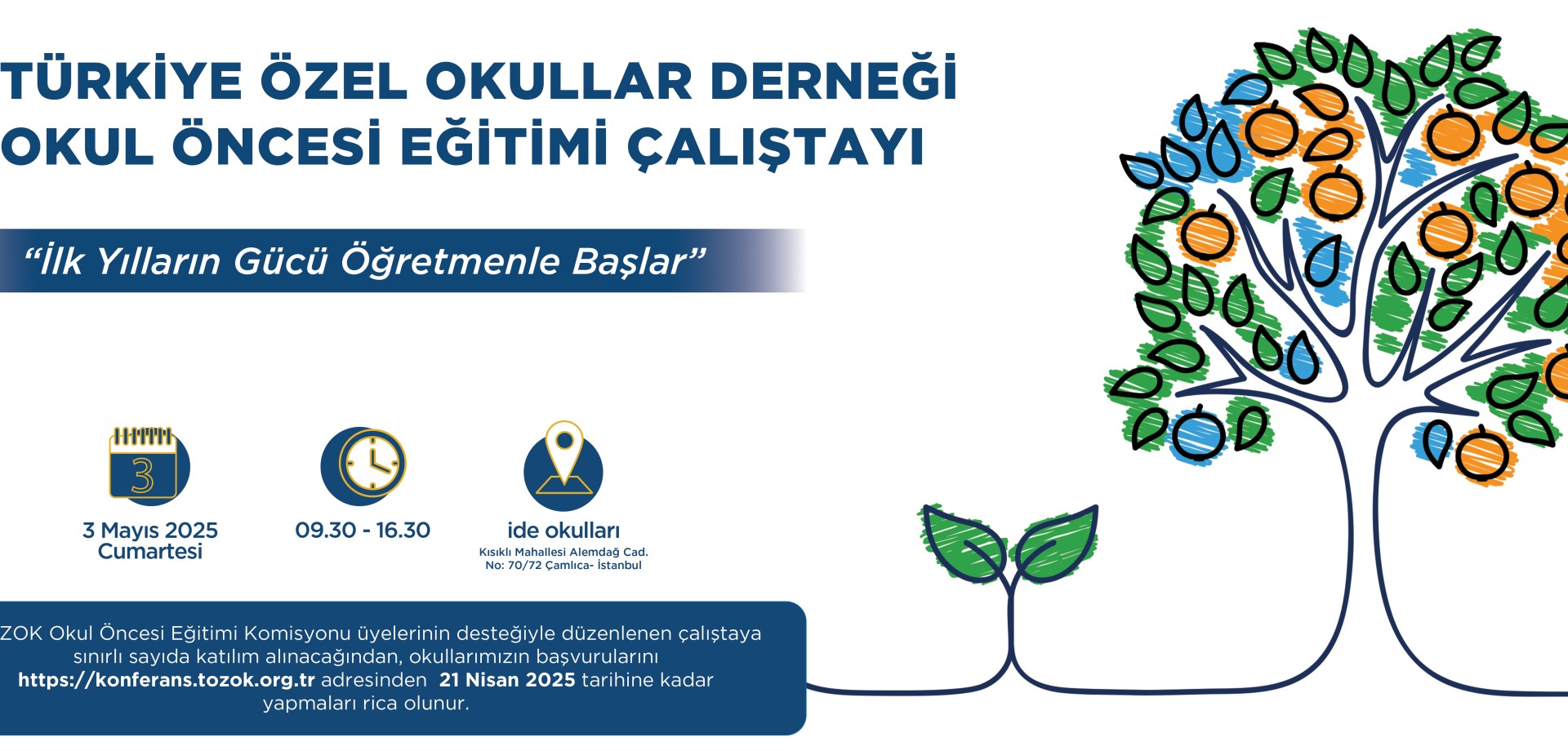 TÜRKİYE ÖZEL OKULLAR DERNEĞİ
OKUL ÖNCESİ EĞİTİMİ ÇALIŞTAYI

“İlk Yılların Gücü Öğretmenle Başlar”

3

3 Mayıs 2025
Cumartesi

09.30 - 16.30

ide okulları
Kısıklı Mahallesi Alemdağ Cad.
No: 70/72 Çamlıca- İstanbul

ZOK Okul Öncesi Eğitimi Komisyonu üyelerinin desteğiyle düzenlenen çalıştaya sınırlı sayıda katılım alınacağından, okullarımızın başvurularını https://konferans.tozok.org.tr adresinden 21 Nisan 2025 tarihine kadar yapmaları rica olunur.